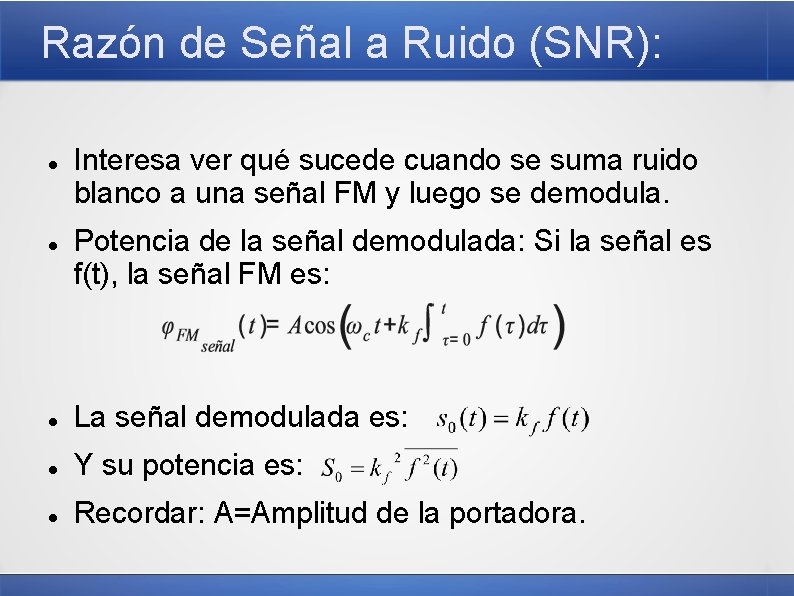 Razón de Señal a Ruido (SNR):

- Interesa ver qué sucede cuando se suma ruido blanco a una señal FM y luego se demodula.
- Potencia de la señal demodulada: Si la señal es f(t), la señal FM es:

$\varphi_{FM_{señal}}(t) = A\cos\left(\omega_c t + k_f \int_{\tau=0}^{t} f(\tau)d\tau\right)$

- La señal demodulada es: $s_0(t) = k_f f(t)$
- Y su potencia es: $S_0 = k_f^2 \overline{f^2(t)}$
- Recordar: A=Amplitud de la portadora.